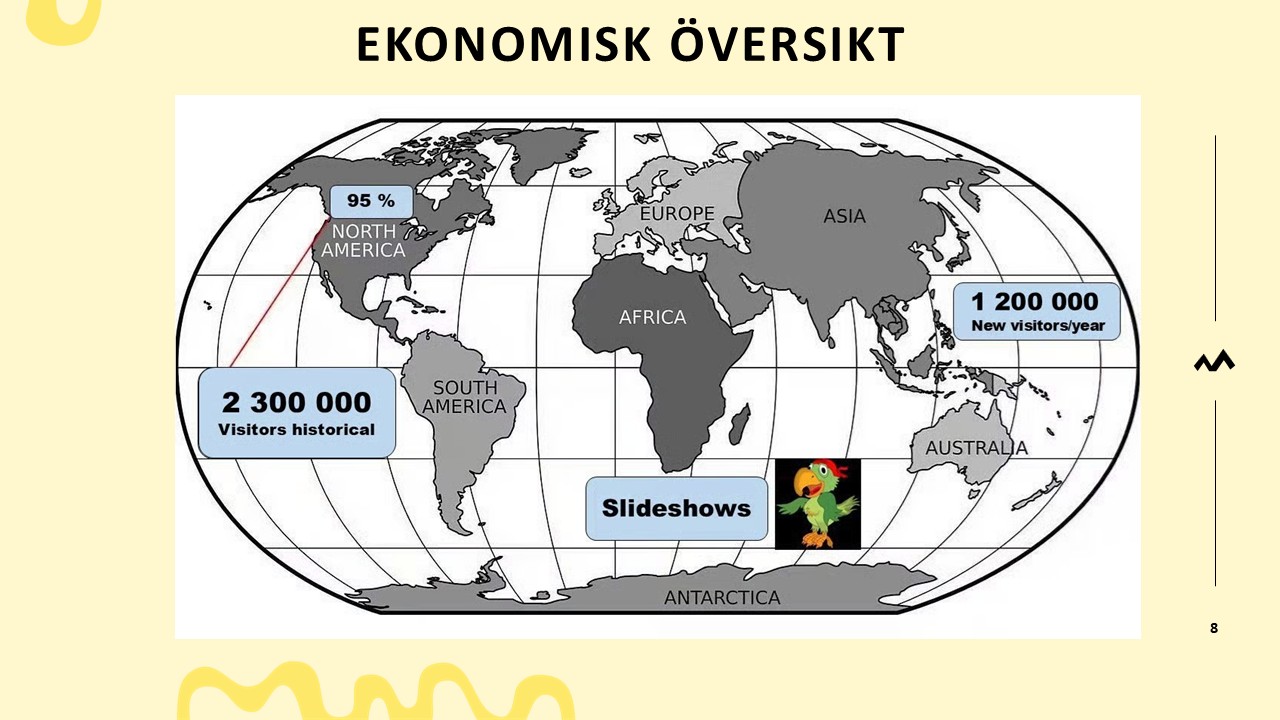 EKONOMISK ÖVERSIKT

95 %

NORTH AMERICA

EUROPE

ASIA

AFRICA

1 200 000
New visitors/year

SOUTH AMERICA

2 300 000
Visitors historical

AUSTRALIA

Slideshows

ANTARCTICA

8